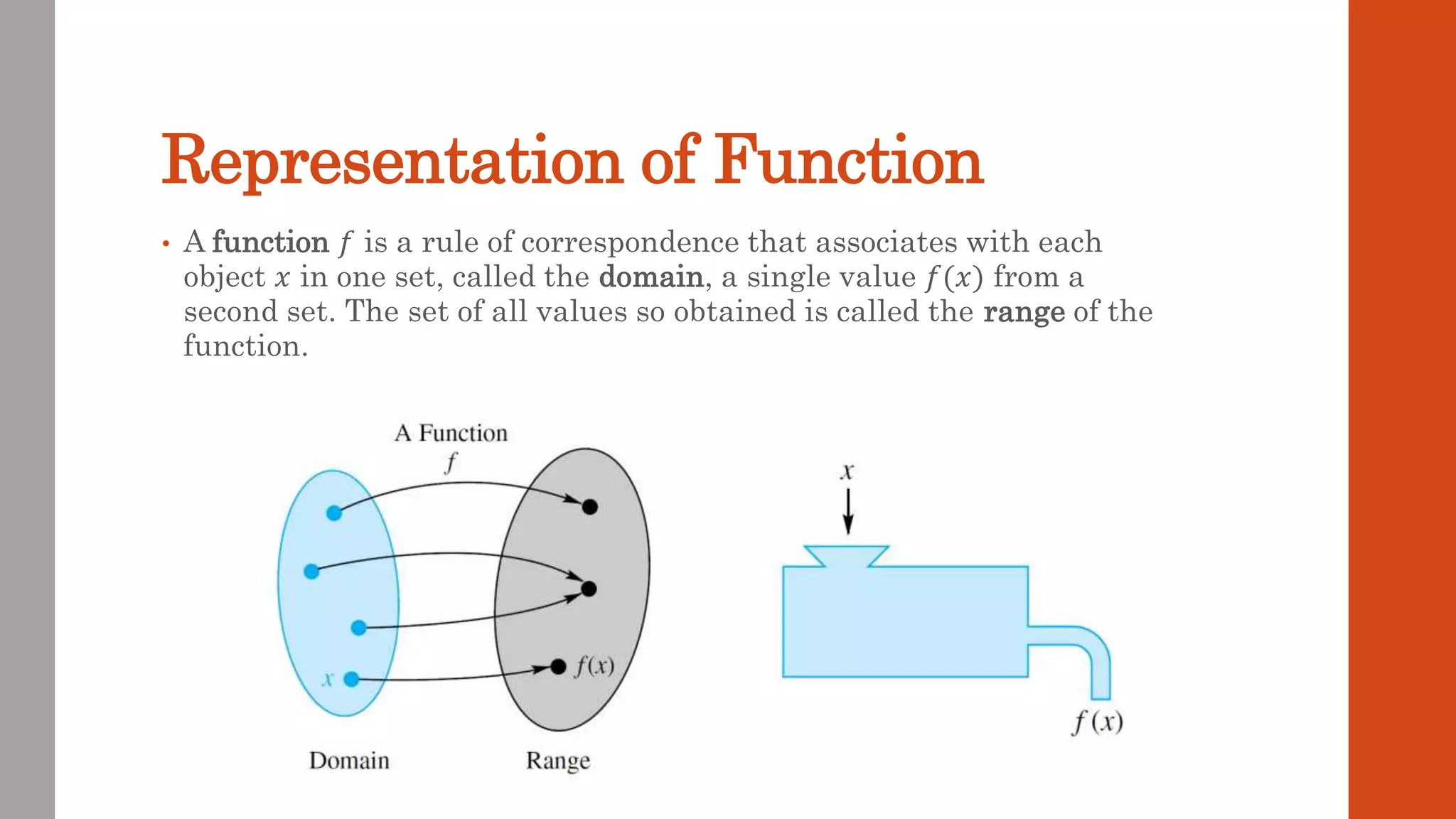 Representation of Function

• A function $f$ is a rule of correspondence that associates with each object $x$ in one set, called the domain, a single value $f(x)$ from a second set. The set of all values so obtained is called the range of the function.

A Function
$f$

$x$

$f(x)$

Domain

Range

$x$

$f(x)$